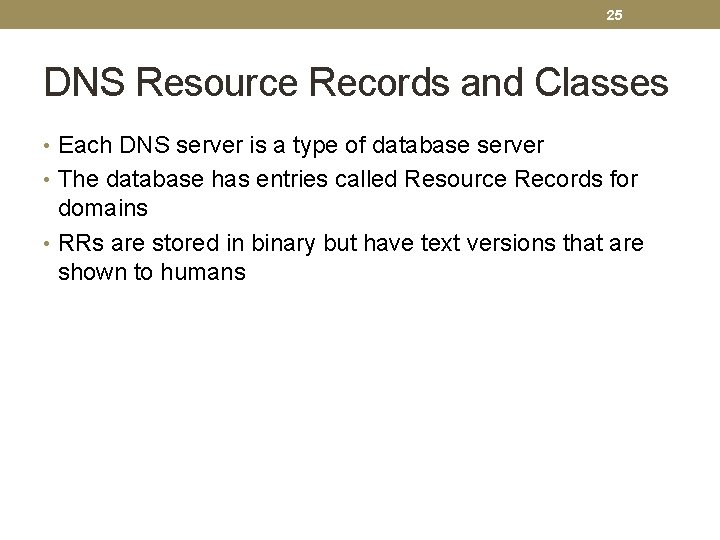 25

DNS Resource Records and Classes

• Each DNS server is a type of database server
• The database has entries called Resource Records for domains
• RRs are stored in binary but have text versions that are shown to humans